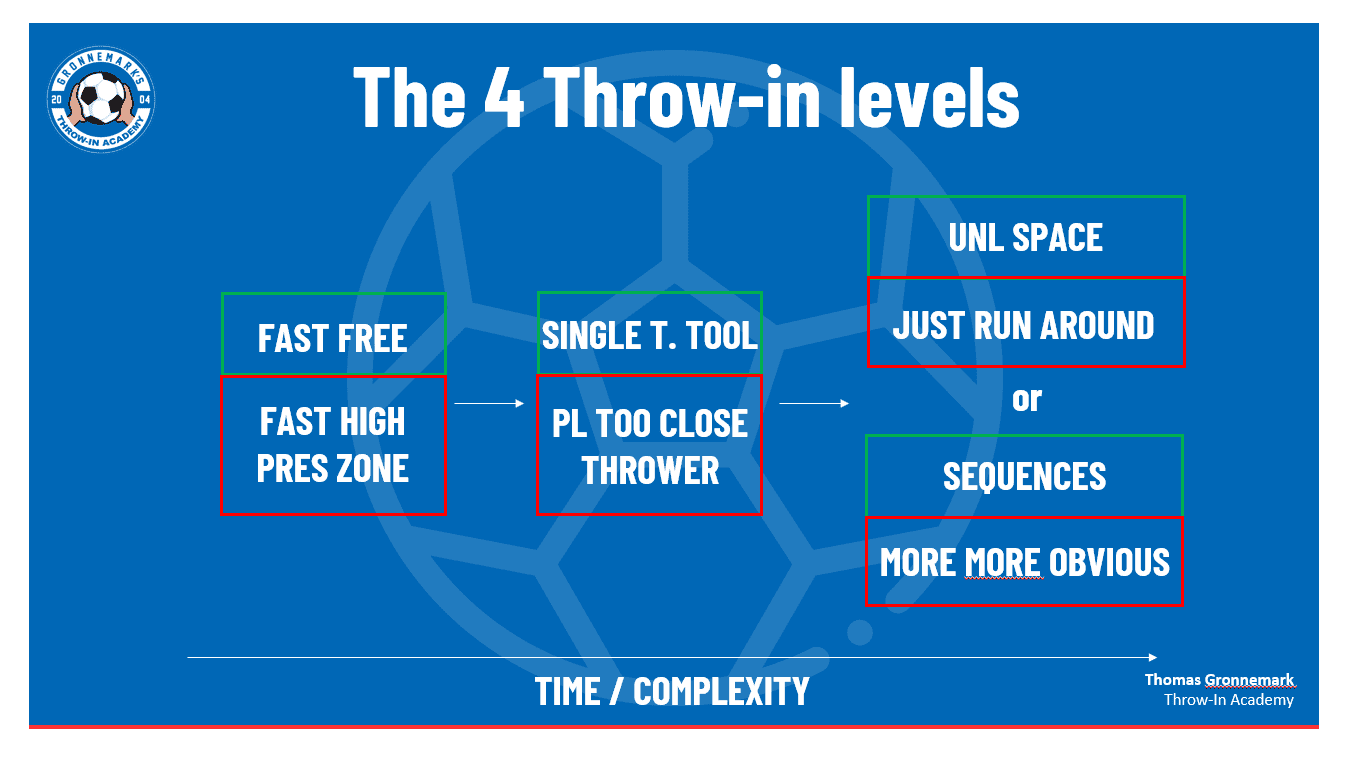 GRONNEMARKS
20 04
THROW-IN ACADEMY

The 4 Throw-in levels

FAST FREE

FAST HIGH PRES ZONE

SINGLE T. TOOL

PL TOO CLOSE THROWER

UNL SPACE

JUST RUN AROUND

or

SEQUENCES

MORE MORE OBVIOUS

TIME / COMPLEXITY

Thomas Gronnemark
Throw-In Academy